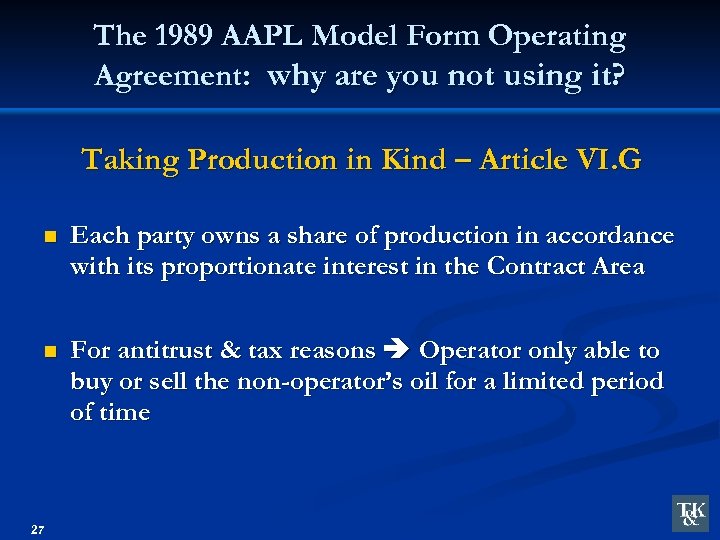 The 1989 AAPL Model Form Operating Agreement: why are you not using it?

Taking Production in Kind – Article VI.G

■ Each party owns a share of production in accordance with its proportionate interest in the Contract Area

■ For antitrust & tax reasons ➔ Operator only able to buy or sell the non-operator's oil for a limited period of time

27

T&K